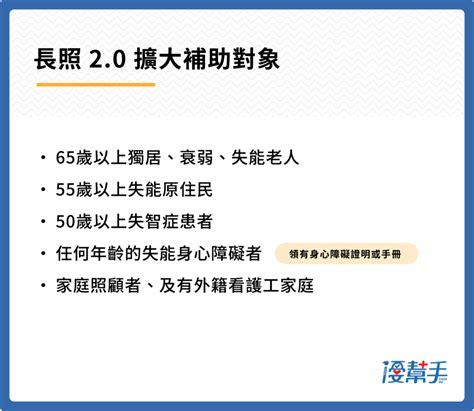 長照 2.0 擴大補助對象

• 65歲以上獨居、衰弱、失能老人
• 55歲以上失能原住民
• 50歲以上失智症患者
• 任何年齡的失能身心障礙者 領有身心障礙證明或手冊
• 家庭照顧者、及有外籍看護工家庭

優幫手